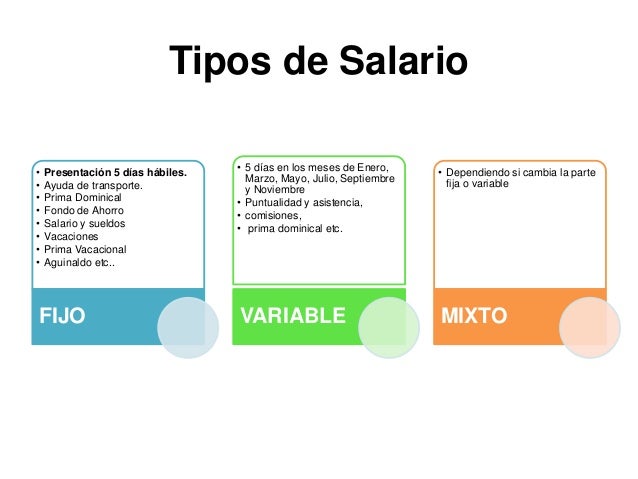 Tipos de Salario

• Presentación 5 días hábiles.
• Ayuda de transporte.
• Prima Dominical
• Fondo de Ahorro
• Salario y sueldos
• Vacaciones
• Prima Vacacional
• Aguinaldo etc..

FIJO

• 5 días en los meses de Enero, Marzo, Mayo, Julio, Septiembre y Noviembre
• Puntualidad y asistencia,
• comisiones,
• prima dominical etc.

VARIABLE

• Dependiendo si cambia la parte fija o variable

MIXTO